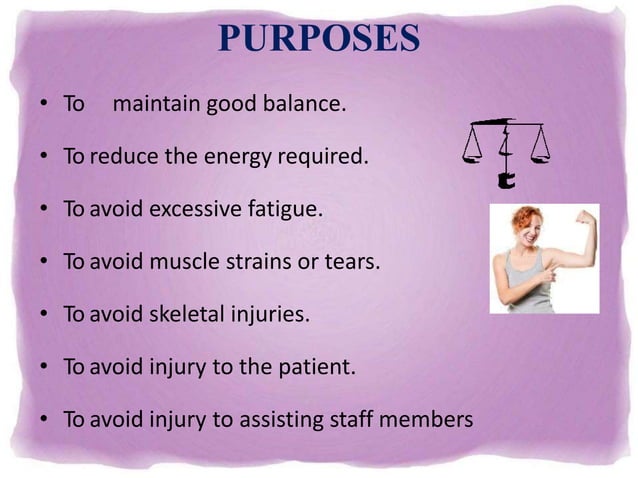 PURPOSES

• To maintain good balance.

• To reduce the energy required.

• To avoid excessive fatigue.

• To avoid muscle strains or tears.

• To avoid skeletal injuries.

• To avoid injury to the patient.

• To avoid injury to assisting staff members